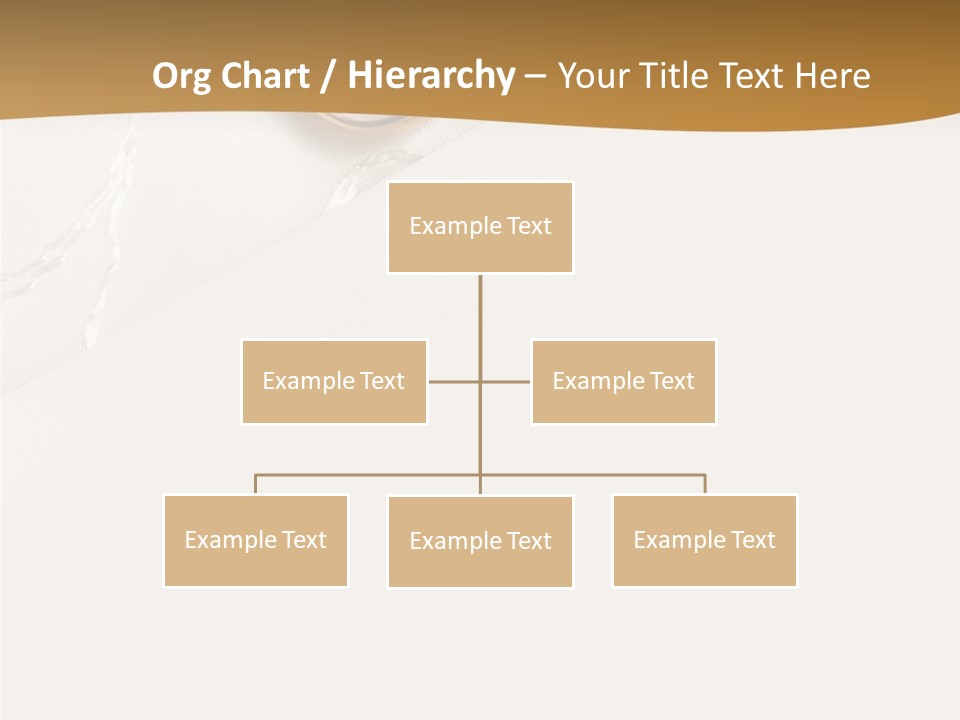 Org Chart / Hierarchy – Your Title Text Here

Example Text

Example Text

Example Text

Example Text

Example Text

Example Text